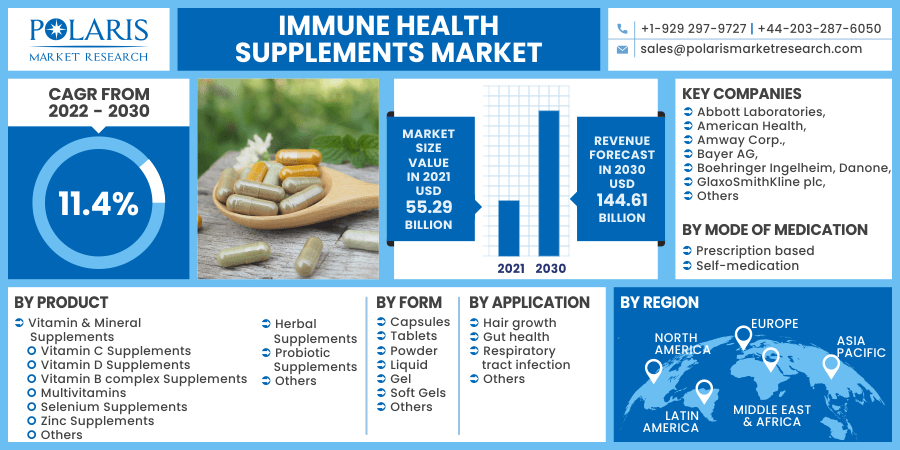 POLARIS
MARKET RESEARCH

IMMUNE HEALTH SUPPLEMENTS MARKET

+1-929 297-9727 | +44-203-287-6050
sales@polarismarketresearch.com

CAGR FROM 2022 - 2030

11.4%

MARKET SIZE VALUE IN 2021 USD 55.29 BILLION

2021 2030

REVENUE FORECAST IN 2030 USD 144.61 BILLION

KEY COMPANIES
Abbott Laboratories,
American Health,
Amway Corp.,
Bayer AG,
Boehringer Ingelheim, Danone,
GlaxoSmithKline plc,
Others

BY MODE OF MEDICATION
Prescription based
Self-medication

BY PRODUCT
Vitamin & Mineral Supplements
Vitamin C Supplements
Vitamin D Supplements
Vitamin B complex Supplements
Multivitamins
Selenium Supplements
Zinc Supplements
Others
Herbal Supplements
Probiotic Supplements
Others

BY FORM
Capsules
Tablets
Powder
Liquid
Gel
Soft Gels
Others

BY APPLICATION
Hair growth
Gut health
Respiratory tract infection
Others

BY REGION
NORTH AMERICA
EUROPE
ASIA PACIFIC
LATIN AMERICA
MIDDLE EAST & AFRICA